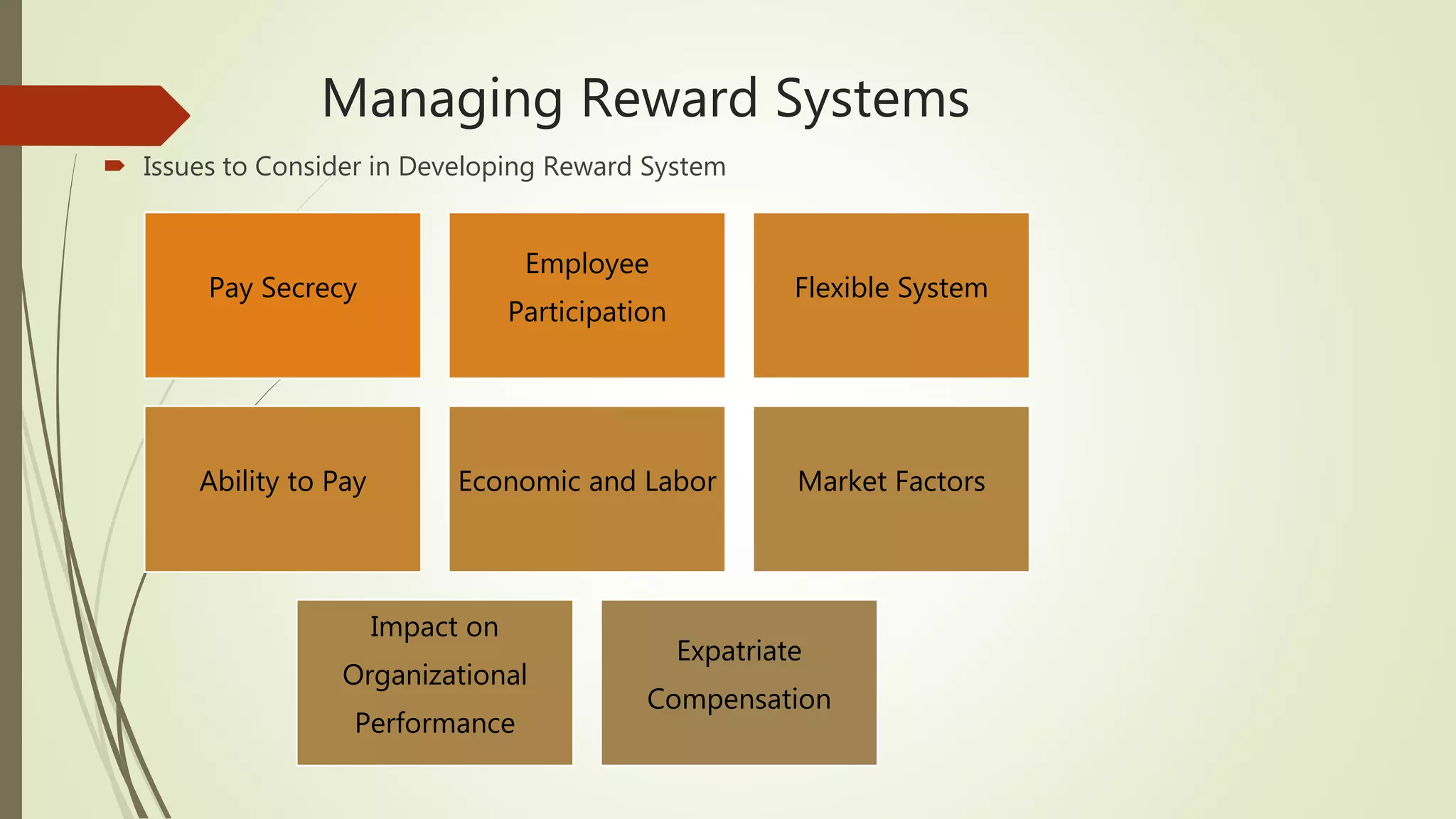 Managing Reward Systems

Issues to Consider in Developing Reward System

Pay Secrecy

Employee Participation

Flexible System

Ability to Pay

Economic and Labor

Market Factors

Impact on Organizational Performance

Expatriate Compensation